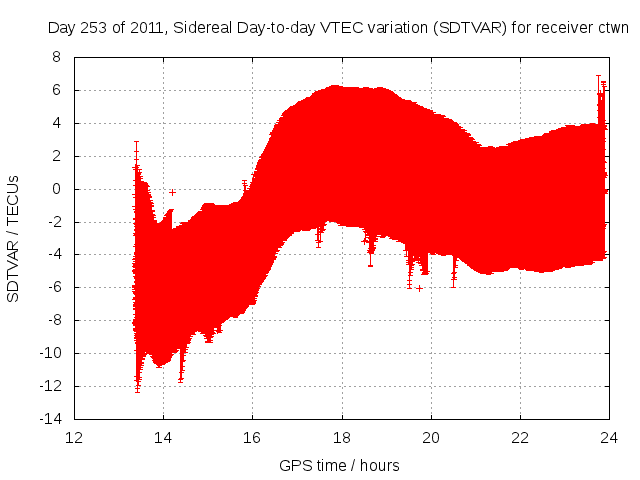 Day 253 of 2011, Sidereal Day-to-day VTEC variation (SDTVAR) for receiver ctwn

SDTVAR / TECUs

8
6
4
2
0
-2
-4
-6
-8
-10
-12
-14

12
14
16
18
20
22
24

GPS time / hours